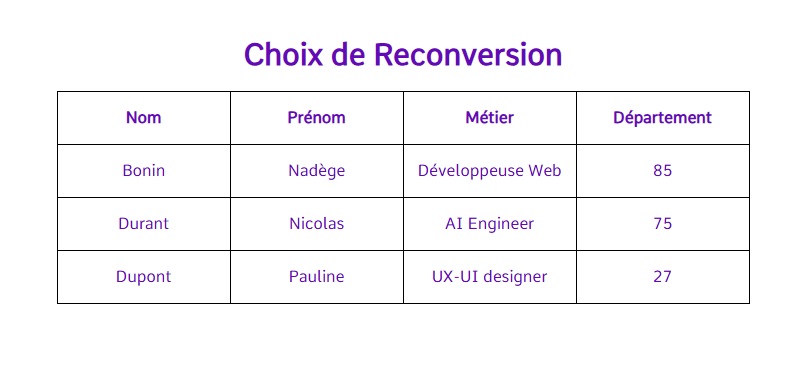 Choix de Reconversion

| Nom | Prénom | Métier | Département |
|---|---|---|---|
| Bonin | Nadège | Développeuse Web | 85 |
| Durant | Nicolas | AI Engineer | 75 |
| Dupont | Pauline | UX-UI designer | 27 |